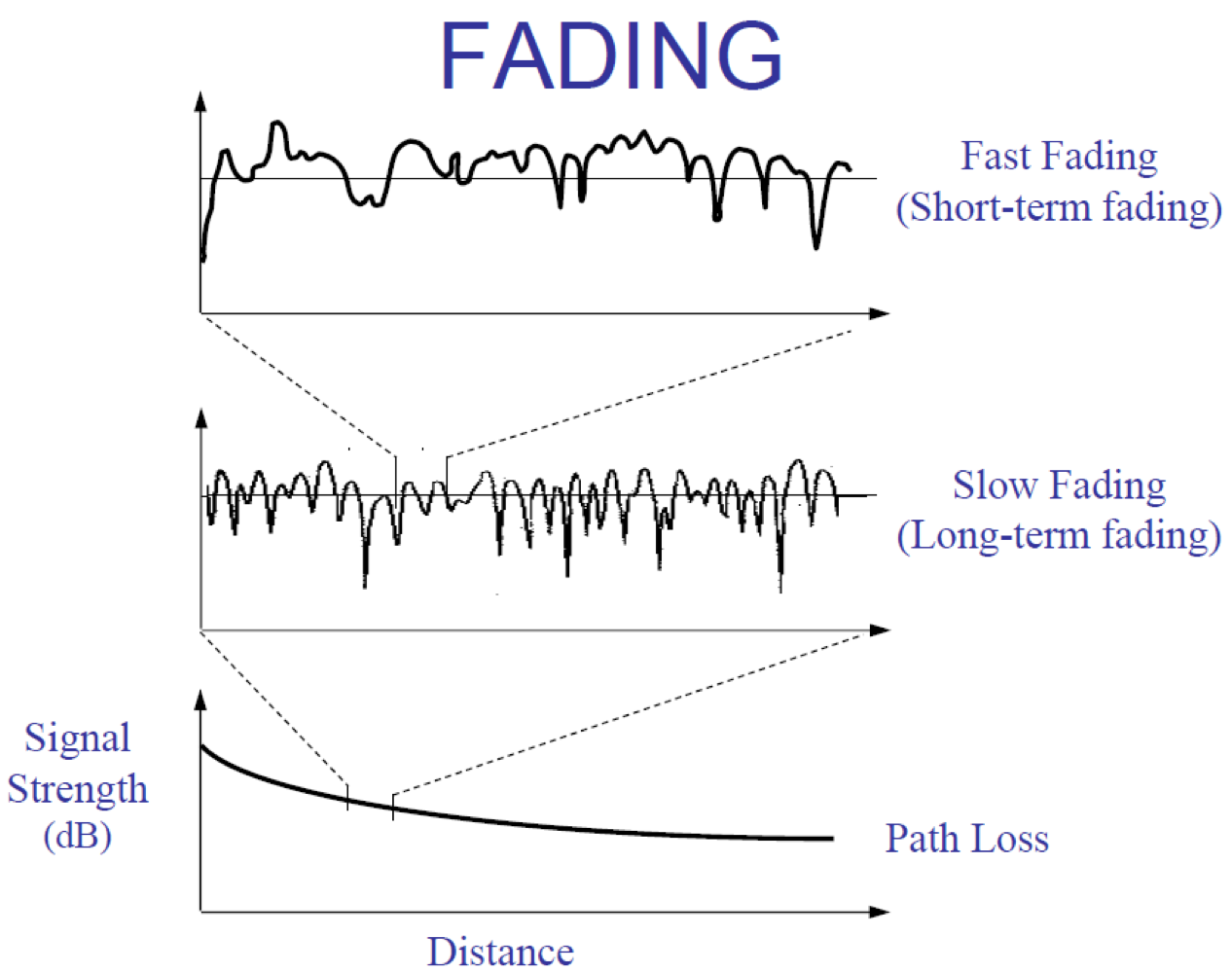 FADING

Fast Fading
(Short-term fading)

Slow Fading
(Long-term fading)

Signal
Strength
(dB)

Path Loss

Distance